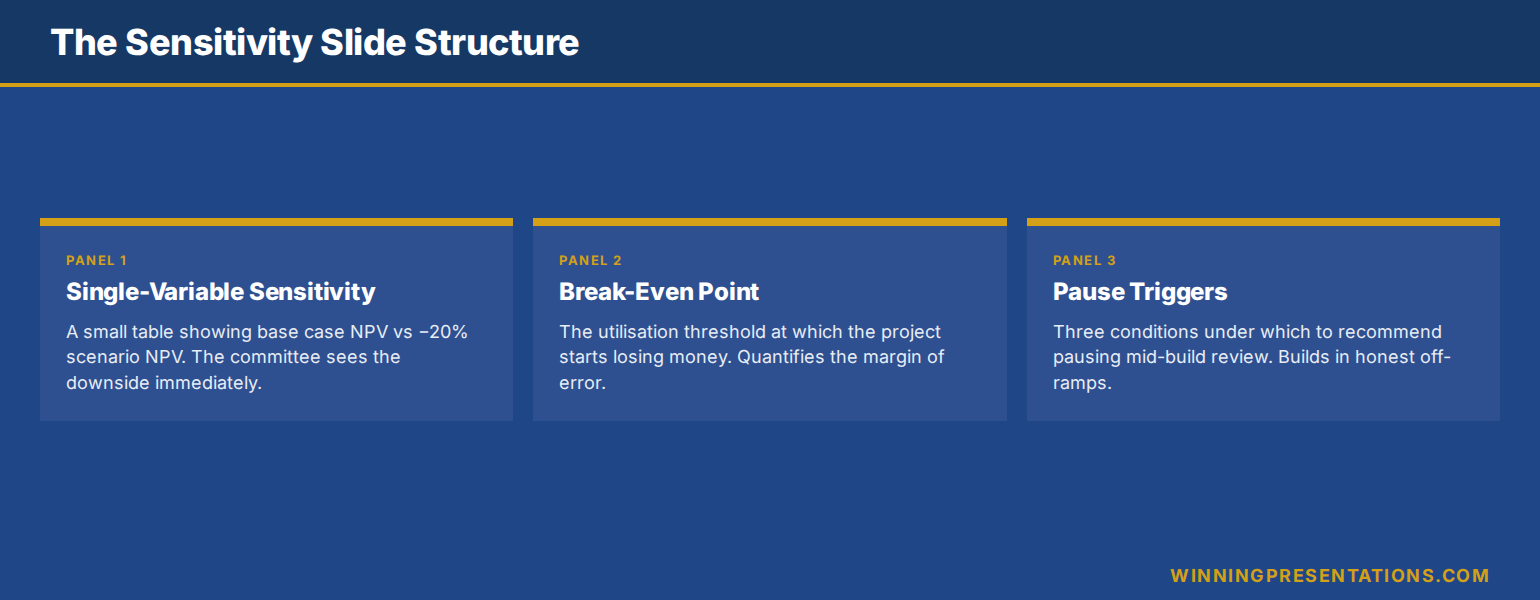 The Sensitivity Slide Structure

PANEL 1

Single-Variable Sensitivity

A small table showing base case NPV vs −20% scenario NPV. The committee sees the downside immediately.

PANEL 2

Break-Even Point

The utilisation threshold at which the project starts losing money. Quantifies the margin of error.

PANEL 3

Pause Triggers

Three conditions under which to recommend pausing mid-build review. Builds in honest off-ramps.

WINNINGPRESENTATIONS.COM